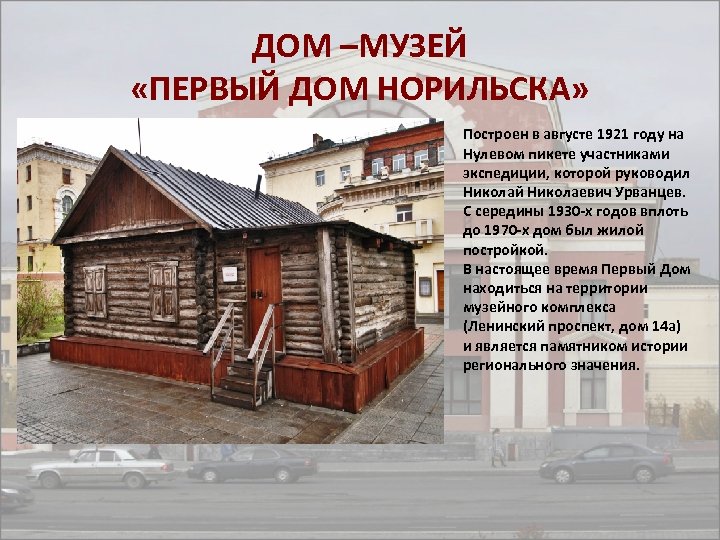 ДОМ –МУЗЕЙ
«ПЕРВЫЙ ДОМ НОРИЛЬСКА»

Построен в августе 1921 году на Нулевом пикете участниками экспедиции, которой руководил Николай Николаевич Урванцев. С середины 1930-х годов вплоть до 1970-х дом был жилой постройкой.
В настоящее время Первый Дом находиться на территории музейного комплекса (Ленинский проспект, дом 14а) и является памятником истории регионального значения.